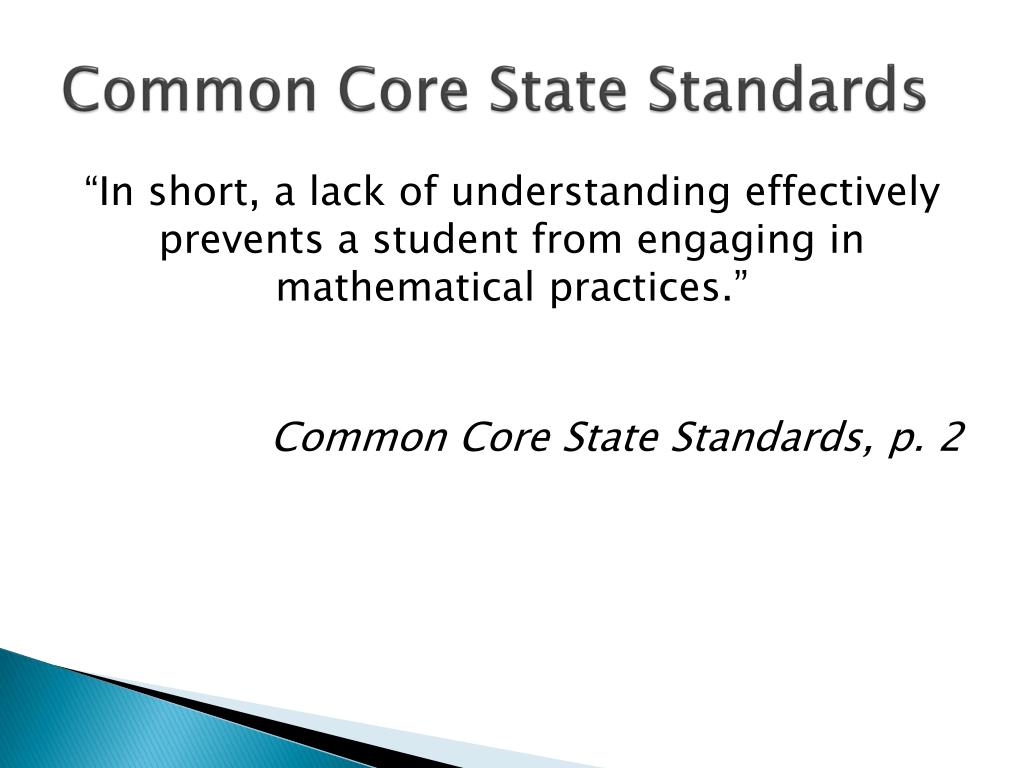 Common Core State Standards

“In short, a lack of understanding effectively prevents a student from engaging in mathematical practices.”

Common Core State Standards, p. 2